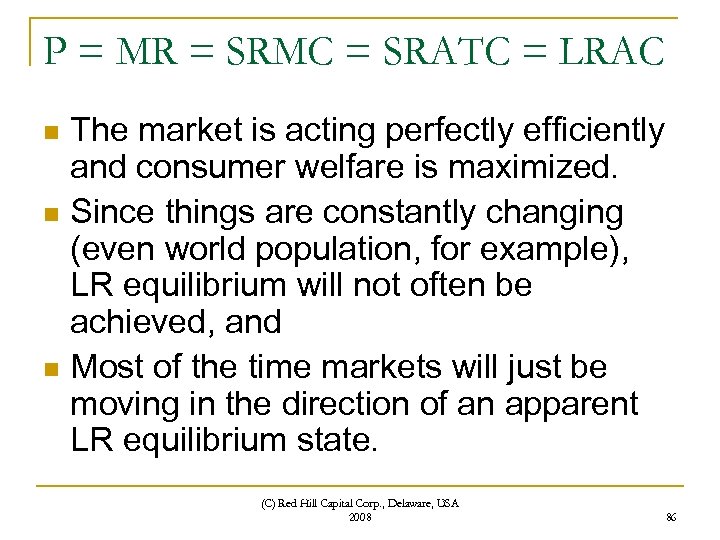 P = MR = SRMC = SRATC = LRAC

- The market is acting perfectly efficiently and consumer welfare is maximized.
- Since things are constantly changing (even world population, for example), LR equilibrium will not often be achieved, and
- Most of the time markets will just be moving in the direction of an apparent LR equilibrium state.

(C) Red Hill Capital Corp., Delaware, USA
2008

86